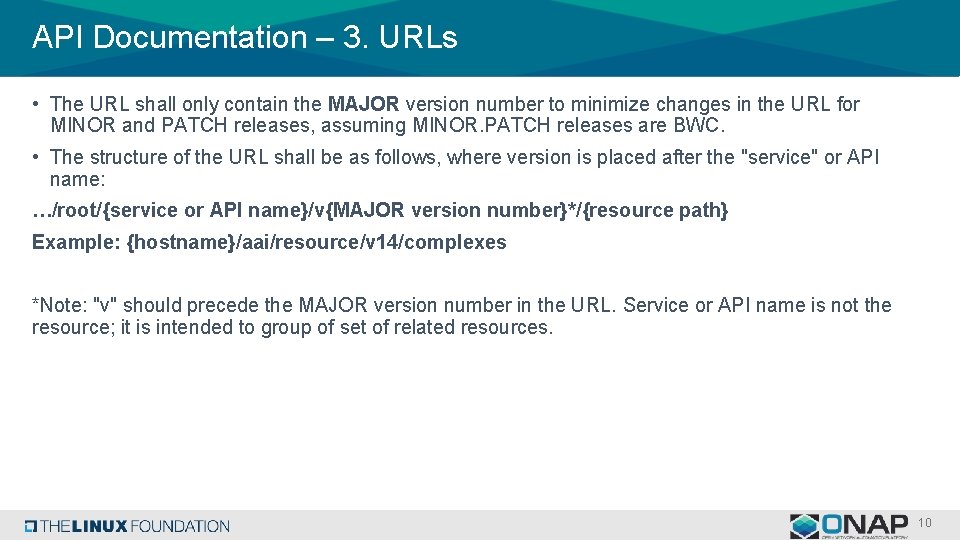 API Documentation – 3. URLs

• The URL shall only contain the MAJOR version number to minimize changes in the URL for MINOR and PATCH releases, assuming MINOR.PATCH releases are BWC.

• The structure of the URL shall be as follows, where version is placed after the "service" or API name:

…/root/{service or API name}/v{MAJOR version number}*/{resource path}

Example: {hostname}/aai/resource/v14/complexes

*Note: "v" should precede the MAJOR version number in the URL. Service or API name is not the resource; it is intended to group of set of related resources.

THE LINUX FOUNDATION

ONAP

10